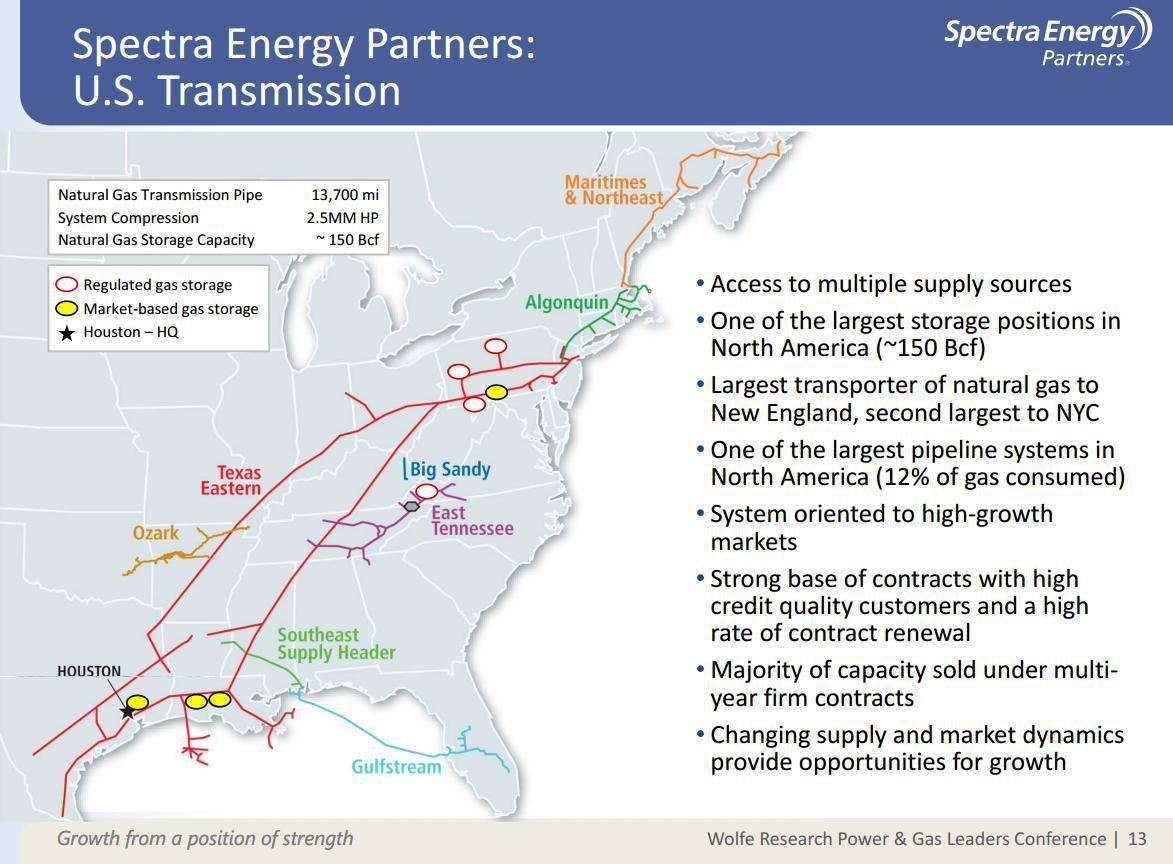 Spectra Energy Partners: U.S. Transmission

Spectra Energy Partners

| Natural Gas Transmission Pipe | 13,700 mi |
|---|---|
| System Compression | 2.5MM HP |
| Natural Gas Storage Capacity | ~ 150 Bcf |

Regulated gas storage
Market-based gas storage
Houston – HQ

Maritimes & Northeast

Algonquin

Texas Eastern

Big Sandy

East Tennessee

Ozark

Southeast Supply Header

HOUSTON

Gulfstream

• Access to multiple supply sources
• One of the largest storage positions in North America (~150 Bcf)
• Largest transporter of natural gas to New England, second largest to NYC
• One of the largest pipeline systems in North America (12% of gas consumed)
• System oriented to high-growth markets
• Strong base of contracts with high credit quality customers and a high rate of contract renewal
• Majority of capacity sold under multi-year firm contracts
• Changing supply and market dynamics provide opportunities for growth

Growth from a position of strength

Wolfe Research Power & Gas Leaders Conference | 13